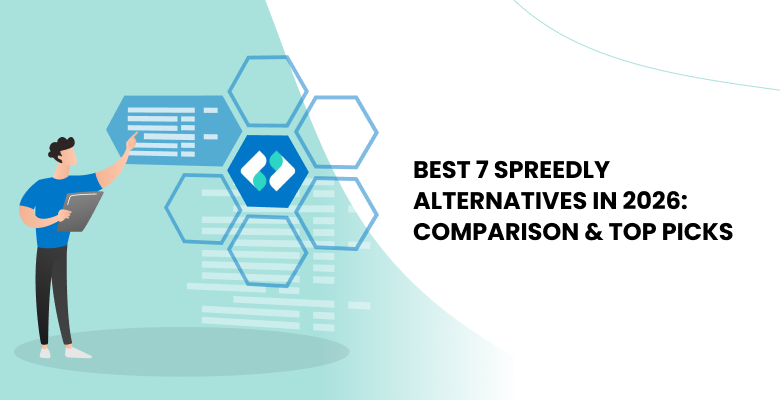 BEST 7 SPREEDLY ALTERNATIVES IN 2026: COMPARISON & TOP PICKS